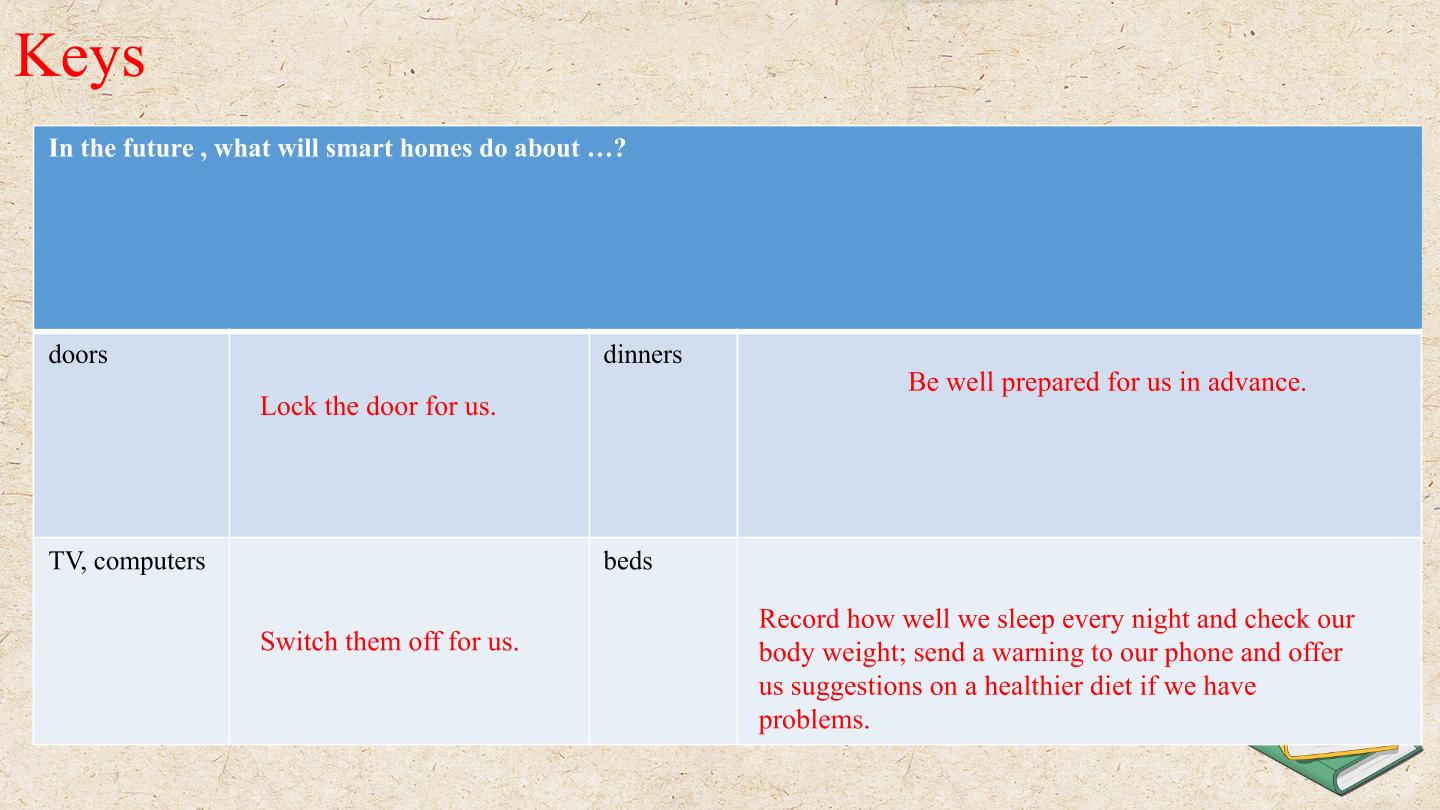 Keys

| In the future , what will smart homes do about …? | | | |
|---|---|---|---|
| doors | Lock the door for us. | dinners | Be well prepared for us in advance. |
| TV, computers | Switch them off for us. | beds | Record how well we sleep every night and check our body weight; send a warning to our phone and offer us suggestions on a healthier diet if we have problems. |